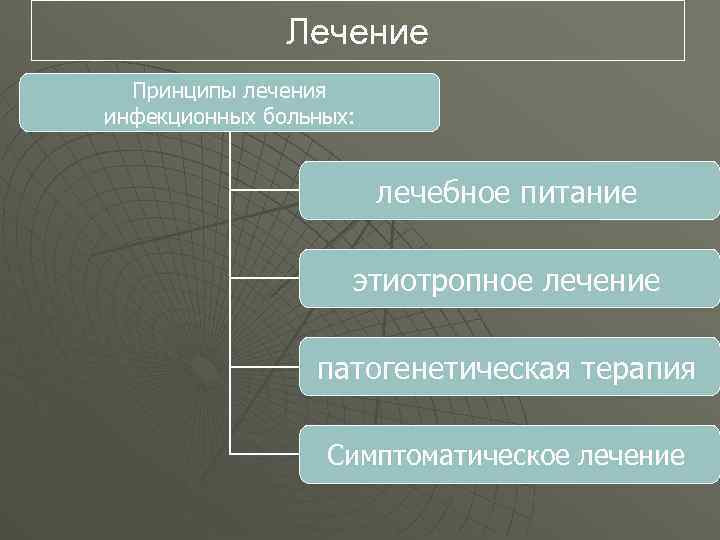 Лечение

Принципы лечения инфекционных больных:

лечебное питание

этиотропное лечение

патогенетическая терапия

Симптоматическое лечение